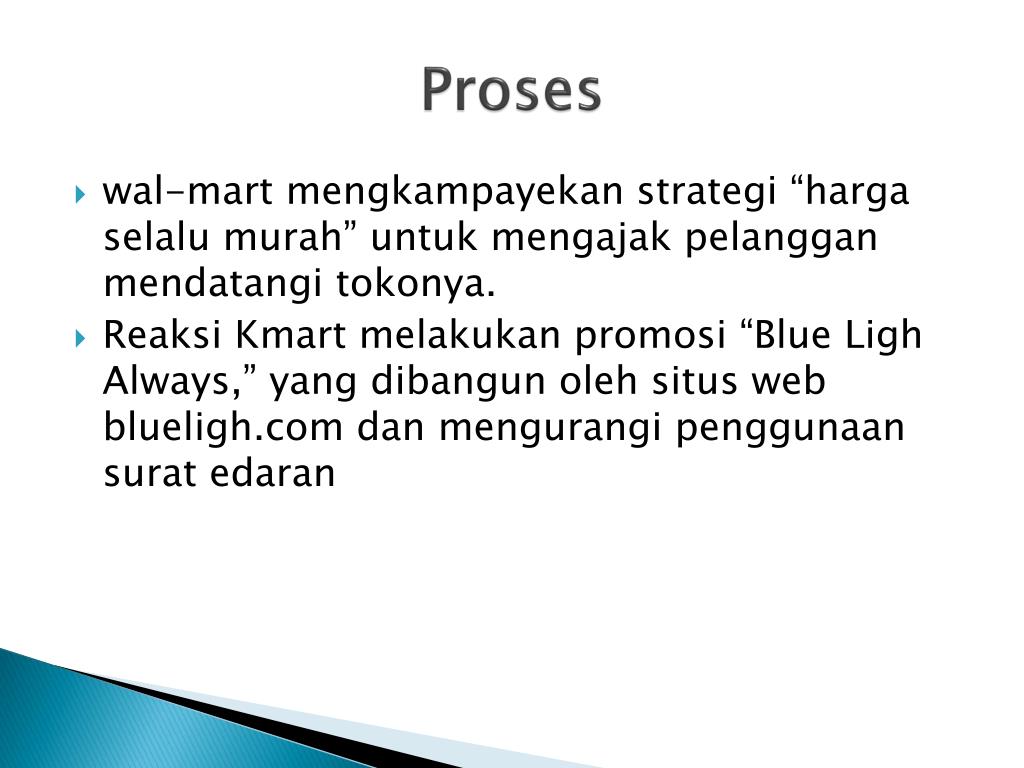 Proses

wal-mart mengkampayekan strategi “harga selalu murah” untuk mengajak pelanggan mendatangi tokonya.

Reaksi Kmart melakukan promosi “Blue Ligh Always,” yang dibangun oleh situs web blueligh.com dan mengurangi penggunaan surat edaran